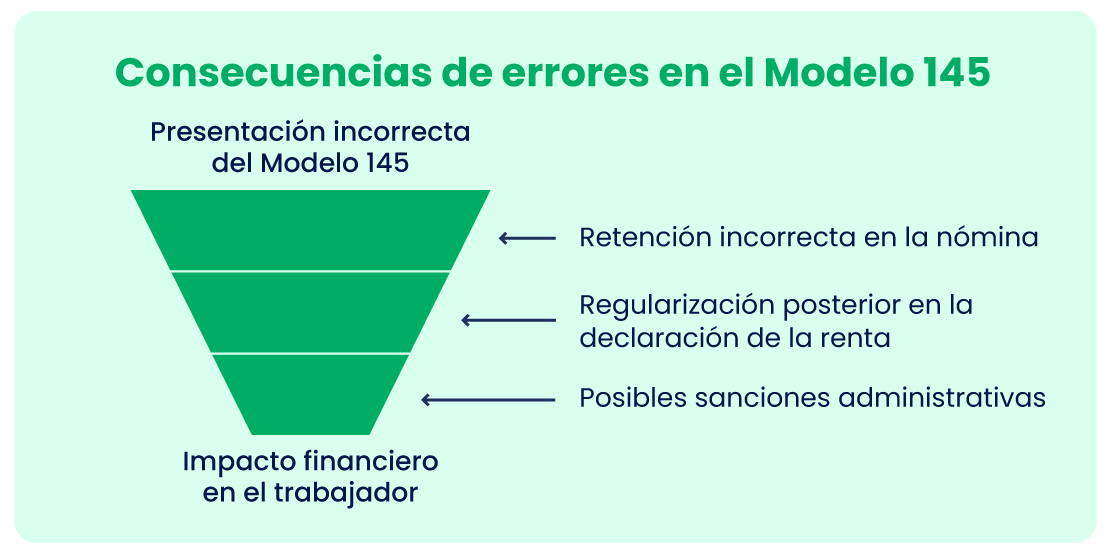 Consecuencias de errores en el Modelo 145

Presentación incorrecta del Modelo 145

Retención incorrecta en la nómina

Regularización posterior en la declaración de la renta

Posibles sanciones administrativas

Impacto financiero en el trabajador